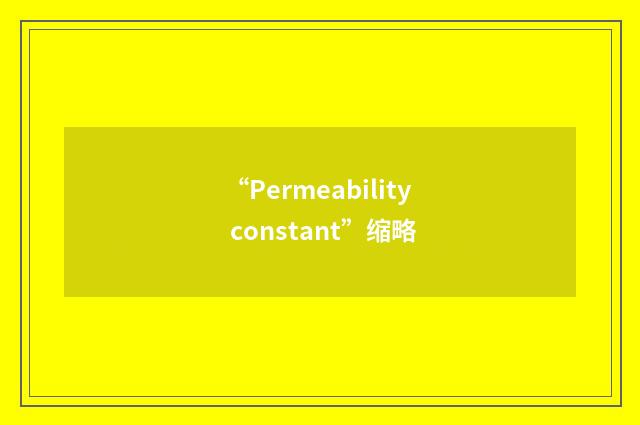 “Permeability constant”缩略